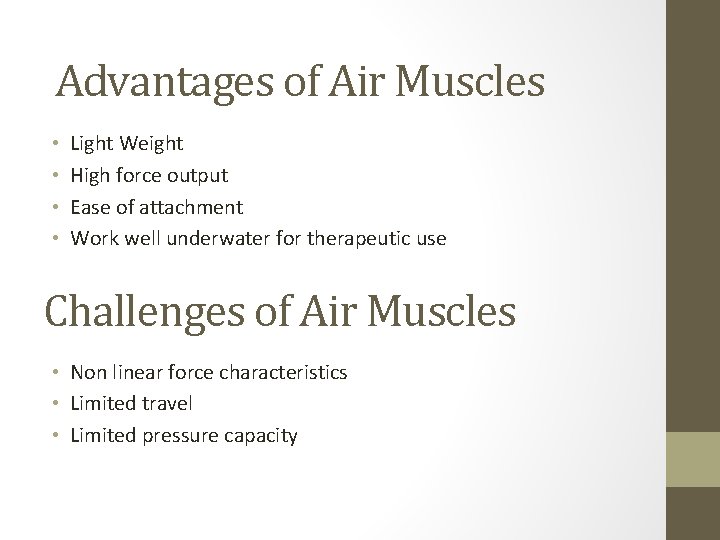 Advantages of Air Muscles

• Light Weight
• High force output
• Ease of attachment
• Work well underwater for therapeutic use

Challenges of Air Muscles

• Non linear force characteristics
• Limited travel
• Limited pressure capacity